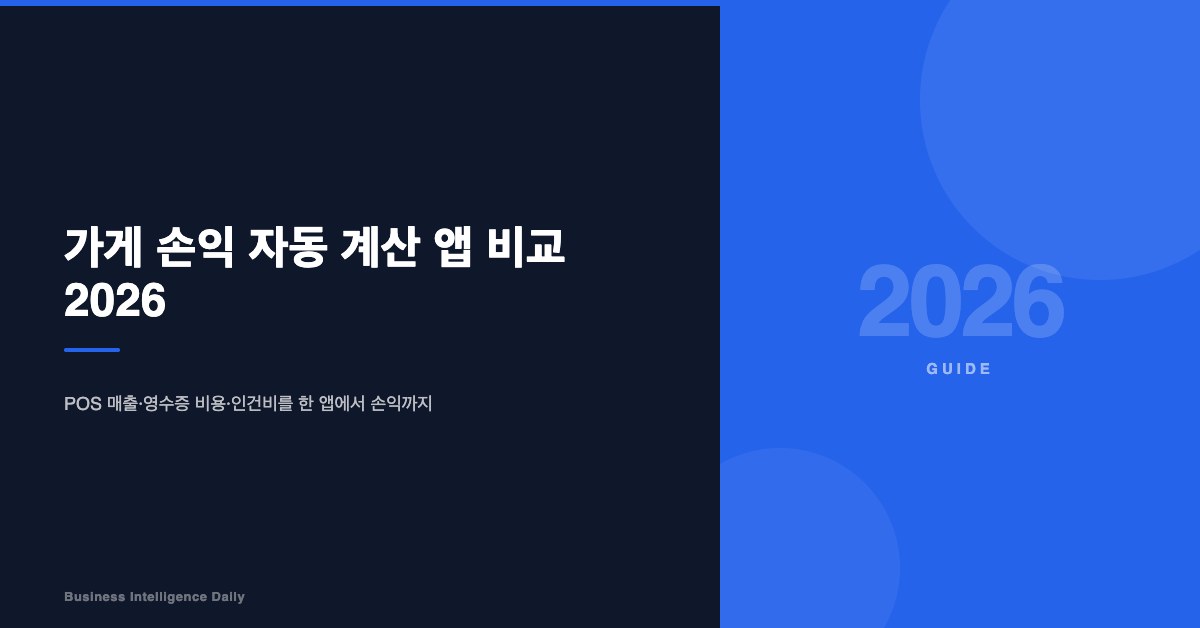 가게 손익 자동 계산 앱 비교 2026

POS 매출·영수증 비용·인건비를 한 앱에서 손익까지

Business Intelligence Daily

2026

GUIDE